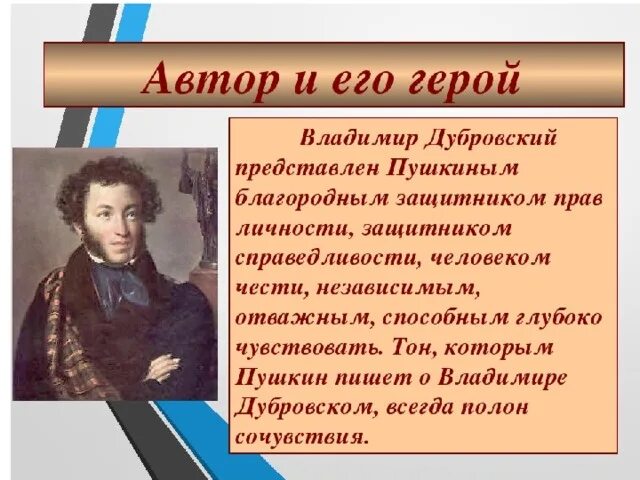 Автор и его герой

Владимир Дубровский представлен Пушкиным благородным защитником прав личности, защитником справедливости, человеком чести, независимым, отважным, способным глубоко чувствовать. Тон, которым Пушкин пишет о Владимире Дубровском, всегда полон сочувствия.